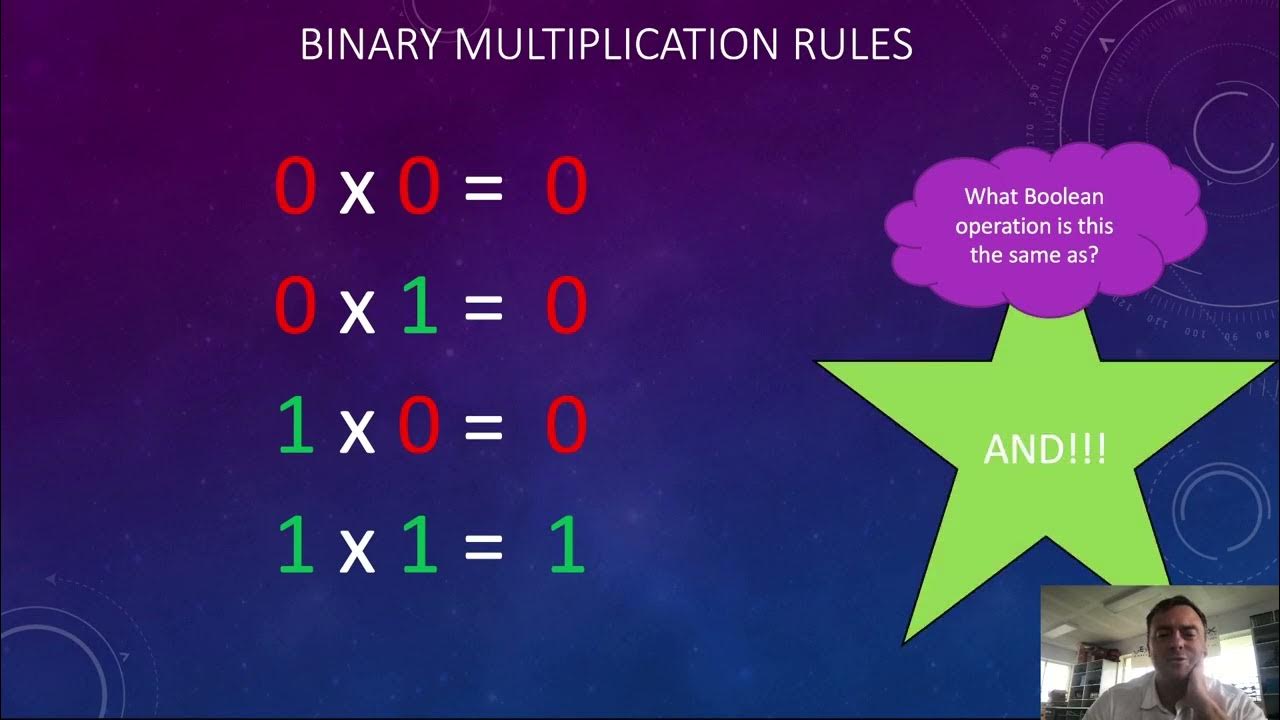 BINARY MULTIPLICATION RULES

0 x 0 = 0

0 x 1 = 0

1 x 0 = 0

1 x 1 = 1

What Boolean operation is this the same as?

AND!!!